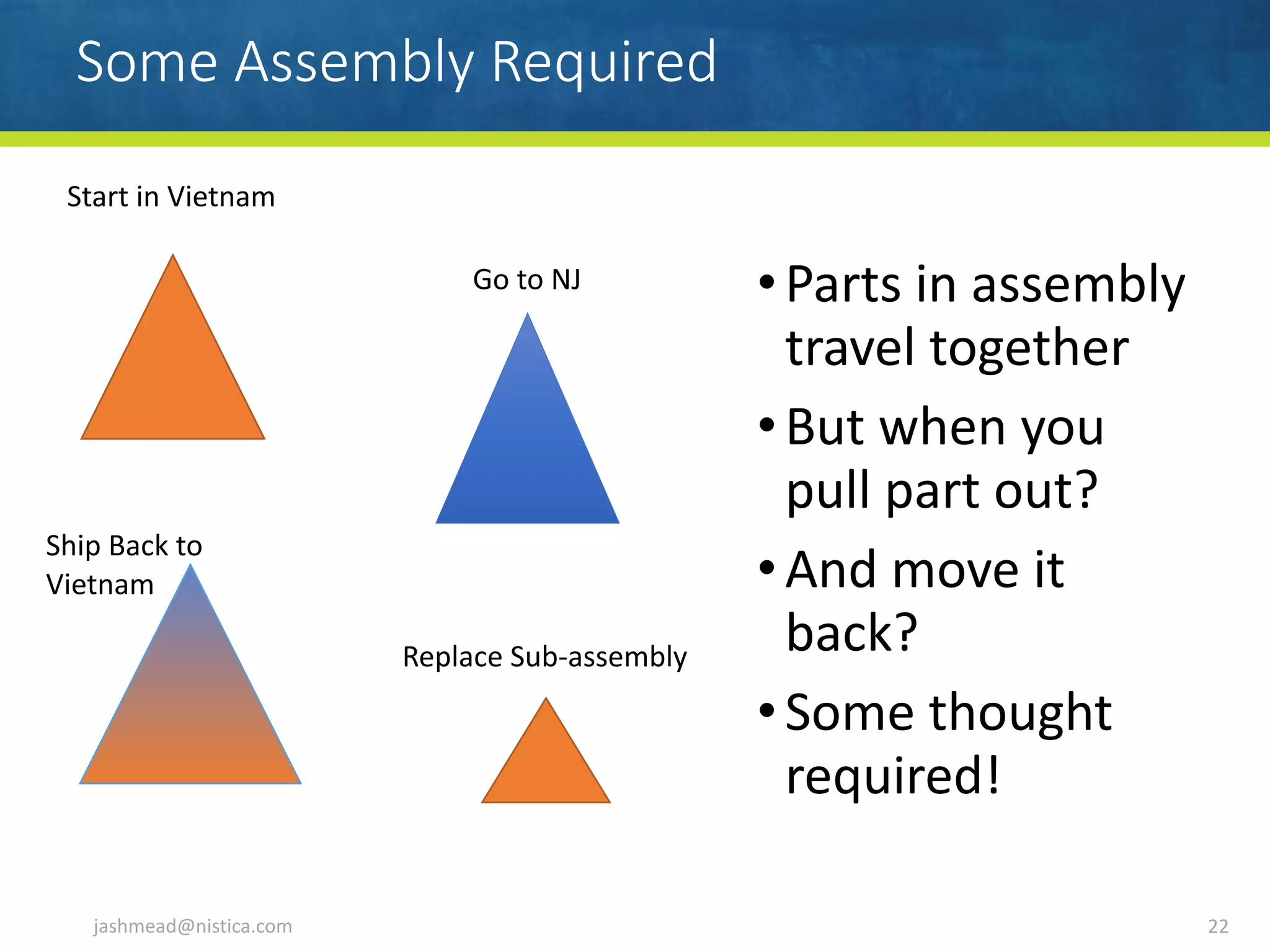 Some Assembly Required

Start in Vietnam

Go to NJ

Ship Back to Vietnam

Replace Sub-assembly

• Parts in assembly travel together
• But when you pull part out?
• And move it back?
• Some thought required!

jashmead@nistica.com

22